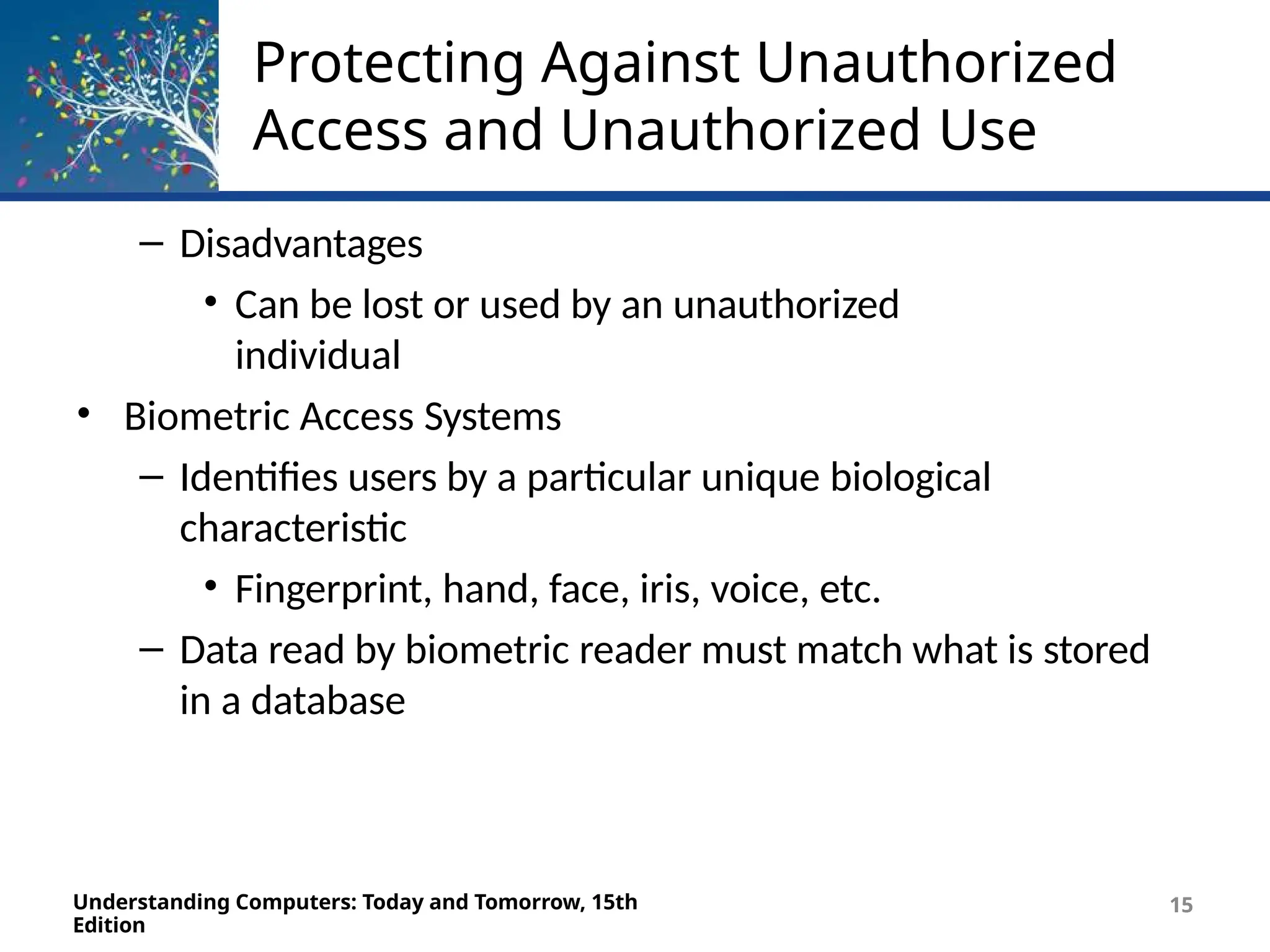 Protecting Against Unauthorized Access and Unauthorized Use

– Disadvantages

• Can be lost or used by an unauthorized individual

• Biometric Access Systems

– Identifies users by a particular unique biological characteristic

• Fingerprint, hand, face, iris, voice, etc.

– Data read by biometric reader must match what is stored in a database

Understanding Computers: Today and Tomorrow, 15th Edition

15